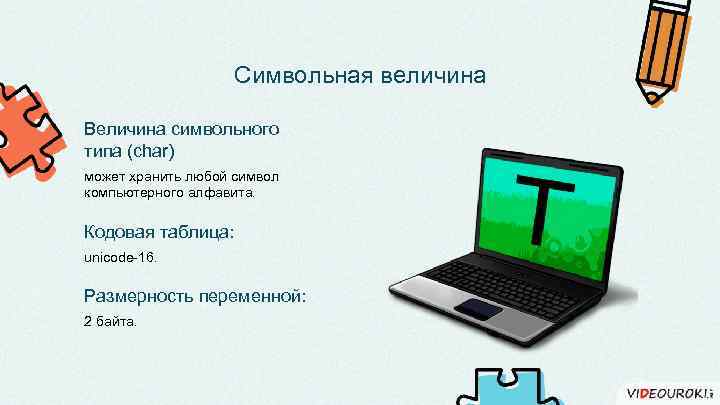 Символьная величина

Величина символьного типа (char)

может хранить любой символ компьютерного алфавита.

Кодовая таблица:

unicode-16.

Размерность переменной:

2 байта.

T

VIDEOUROKI.